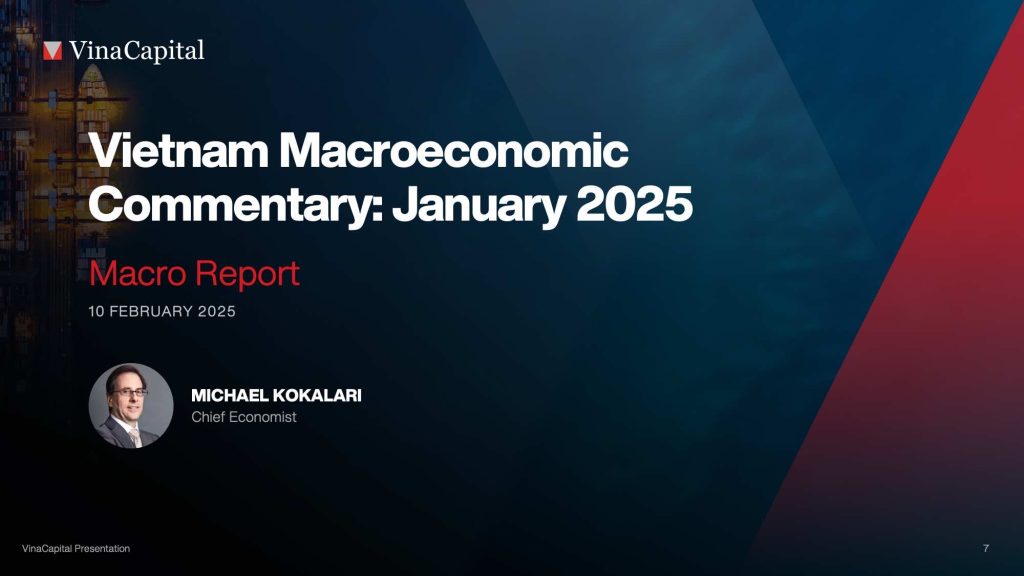 VinaCapital

Vietnam Macroeconomic Commentary: January 2025

Macro Report

10 FEBRUARY 2025

MICHAEL KOKALARI
Chief Economist

VinaCapital Presentation

7